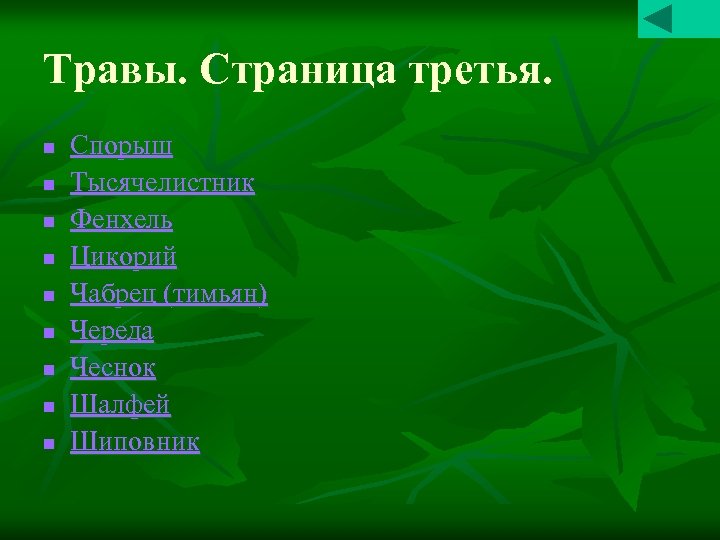 Травы. Страница третья.

- Спорыш
- Тысячелистник
- Фенхель
- Цикорий
- Чабрец (тимьян)
- Череда
- Чеснок
- Шалфей
- Шиповник